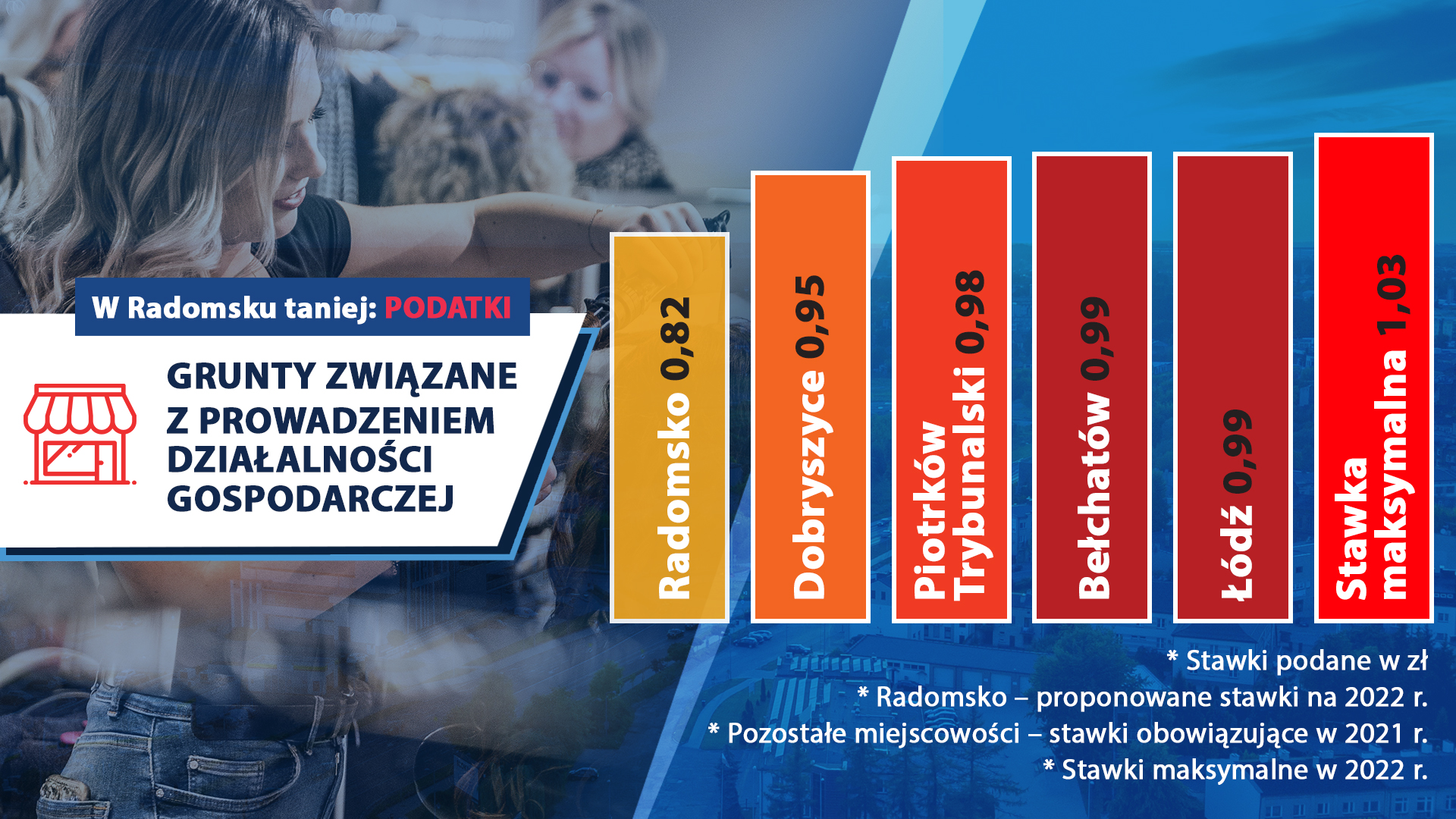 W Radomsku taniej: PODATKI

GRUNTY ZWIĄZANE Z PROWADZENIEM DZIAŁALNOŚCI GOSPODARCZEJ

Radomsko 0,82

Dobryszyce 0,95

Piotrków Trybunalski 0,98

Bełchatów 0,99

Łódź 0,99

Stawka maksymalna 1,03

* Stawki podane w zł
* Radomsko – proponowane stawki na 2022 r.
* Pozostałe miejscowości – stawki obowiązujące w 2021 r.
* Stawki maksymalne w 2022 r.